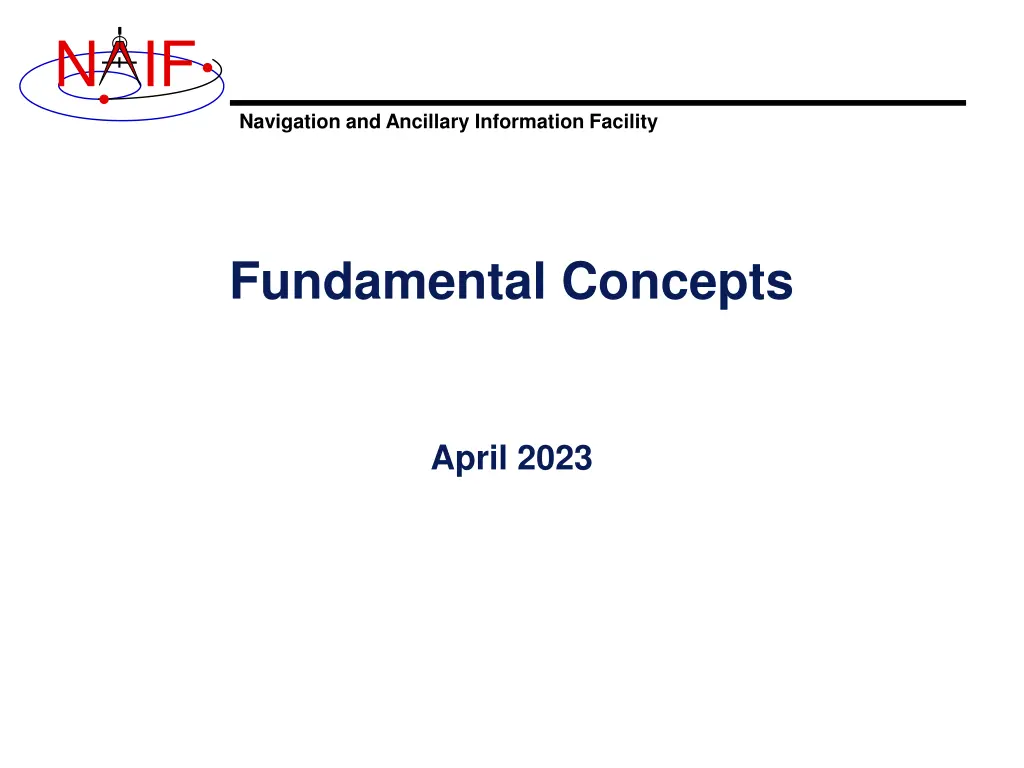 NAIF

Navigation and Ancillary Information Facility

Fundamental Concepts

April 2023